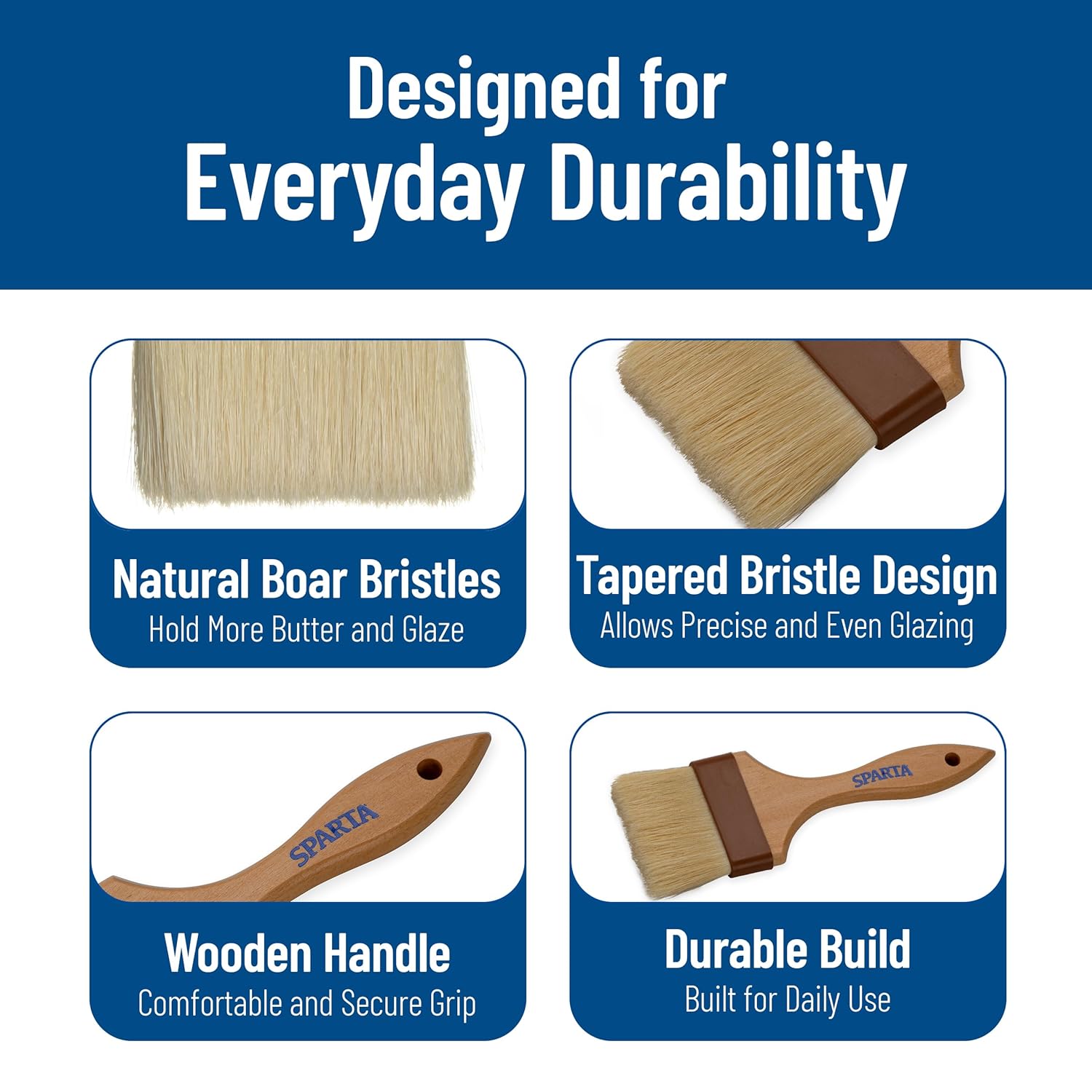 Designed for
Everyday Durability

Natural Boar Bristles
Hold More Butter and Glaze

Tapered Bristle Design
Allows Precise and Even Glazing

SPARTA

Wooden Handle
Comfortable and Secure Grip

SPARTA

Durable Build
Built for Daily Use